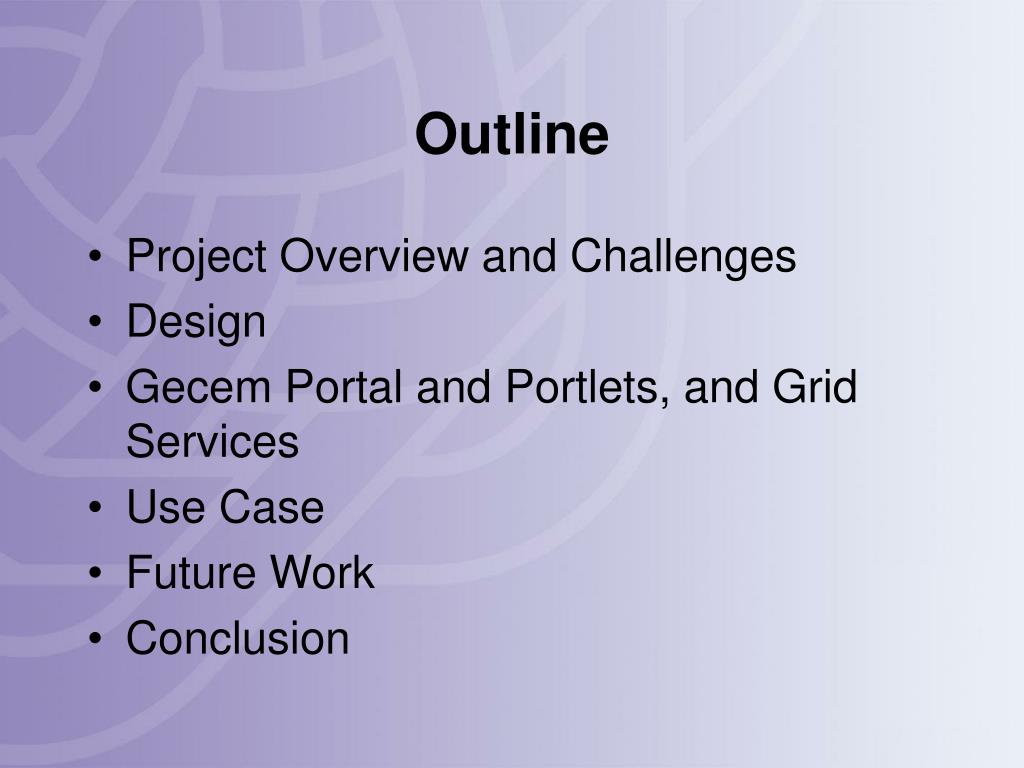 Outline

• Project Overview and Challenges
• Design
• Gecem Portal and Portlets, and Grid Services
• Use Case
• Future Work
• Conclusion